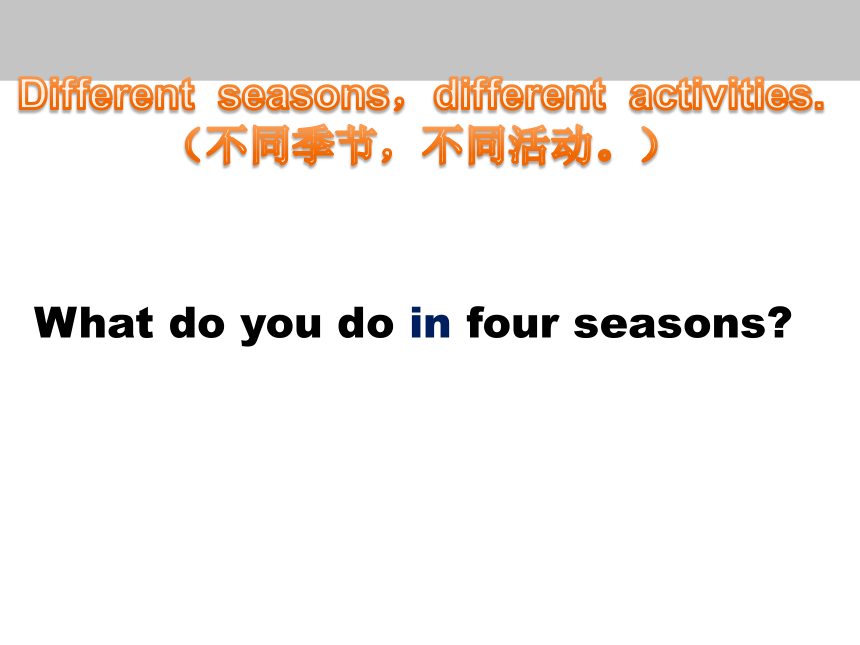 Different seasons，different activities.
（不同季节，不同活动。）

What do you do in four seasons?